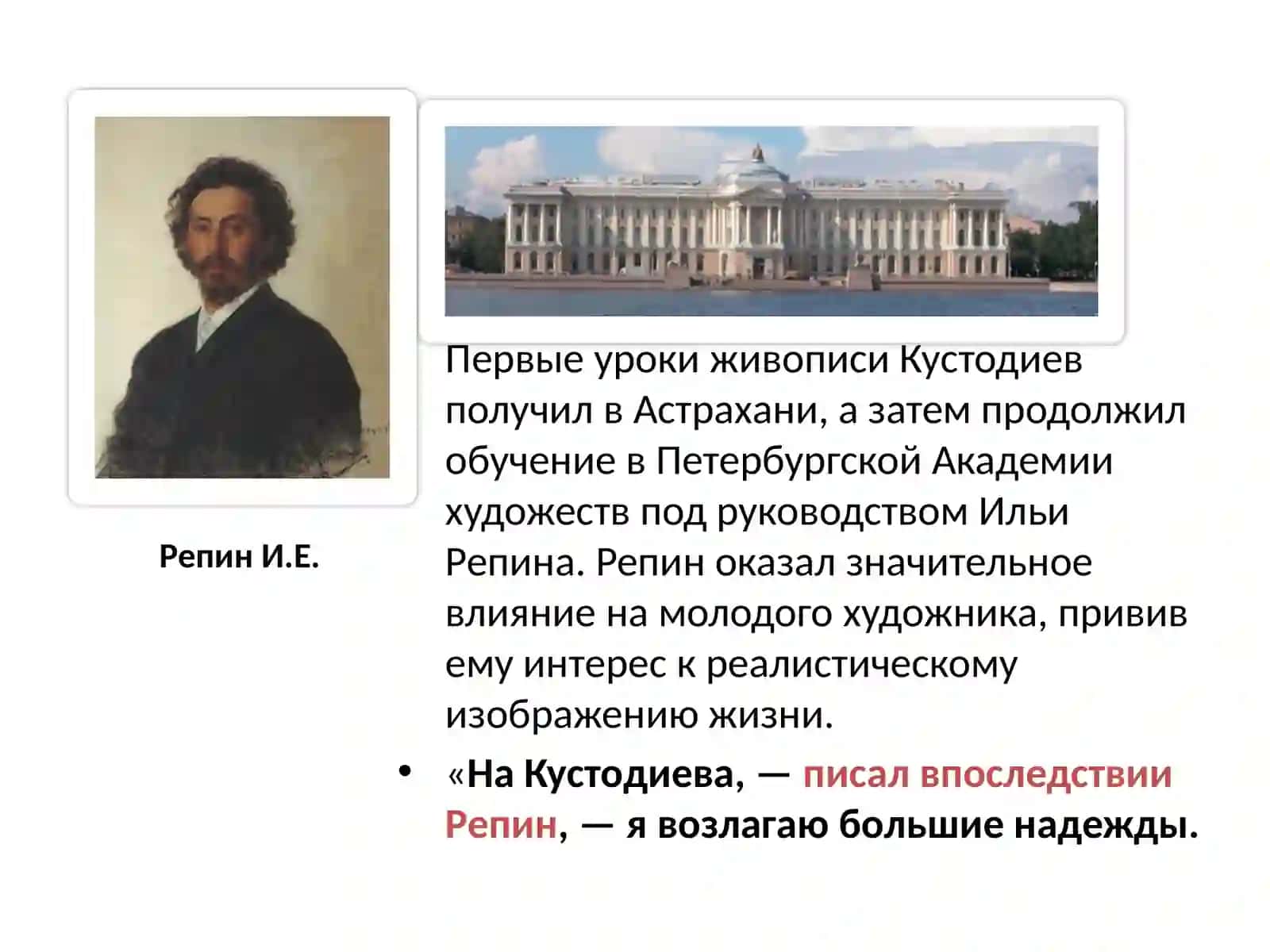 Репин И.Е.

Первые уроки живописи Кустодиев получил в Астрахани, а затем продолжил обучение в Петербургской Академии художеств под руководством Ильи Репина. Репин оказал значительное влияние на молодого художника, привив ему интерес к реалистическому изображению жизни.

• «На Кустодиева, — писал впоследствии Репин, — я возлагаю большие надежды.